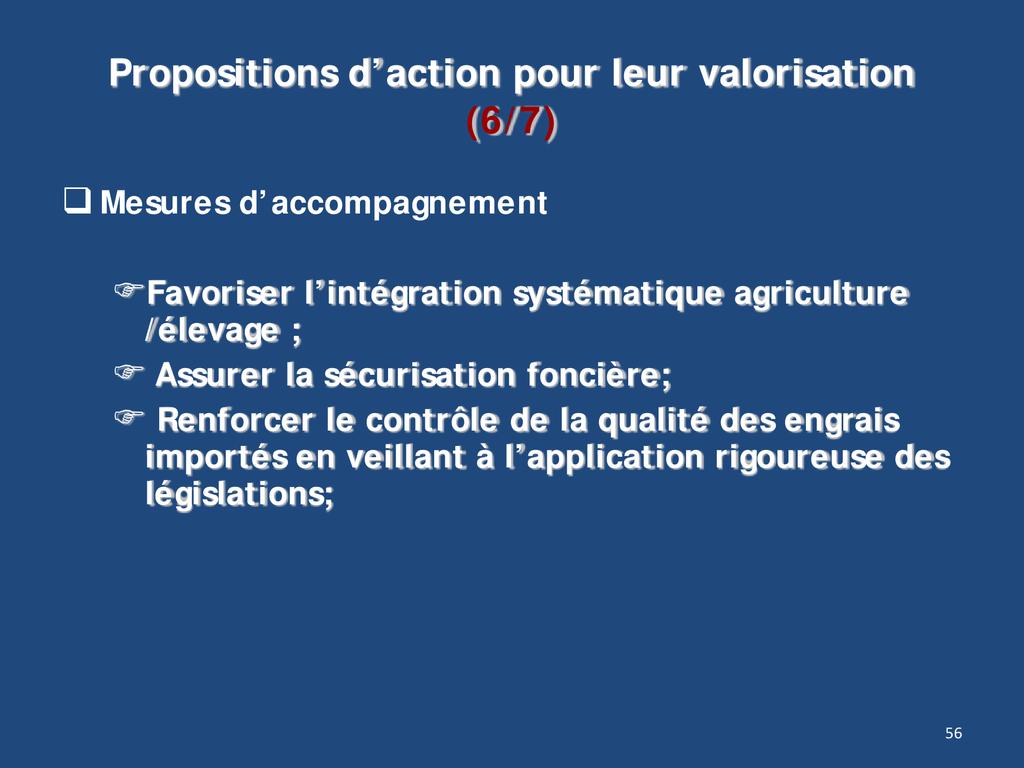 Propositions d'action pour leur valorisation (6/7)

❑ Mesures d'accompagnement

☞Favoriser l'intégration systématique agriculture /élevage ;

☞ Assurer la sécurisation foncière;

☞ Renforcer le contrôle de la qualité des engrais importés en veillant à l'application rigoureuse des législations;

56